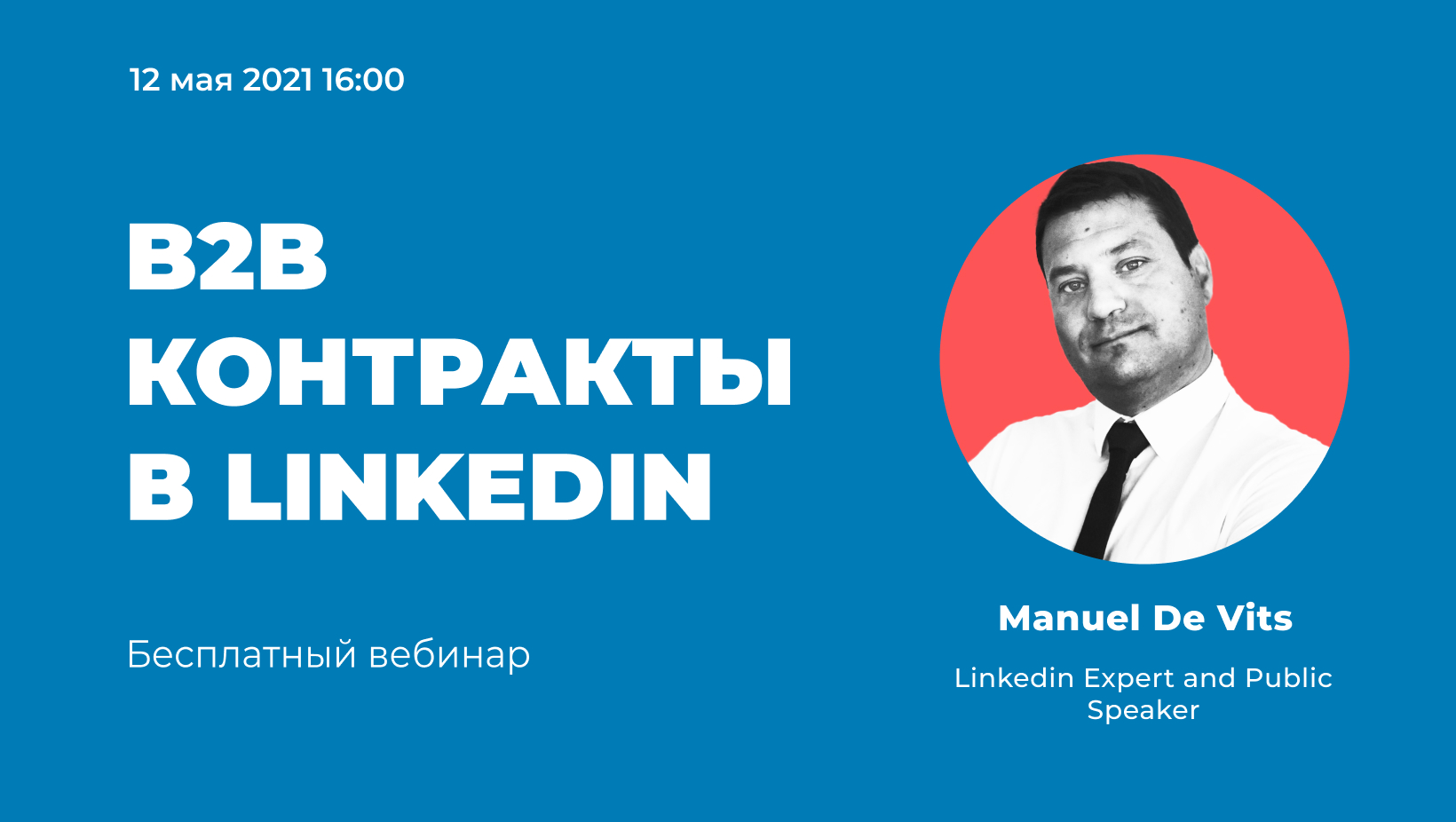 12 мая 2021 16:00

B2B
КОНТРАКТЫ
В LINKEDIN

Бесплатный вебинар

Manuel De Vits

Linkedin Expert and Public Speaker